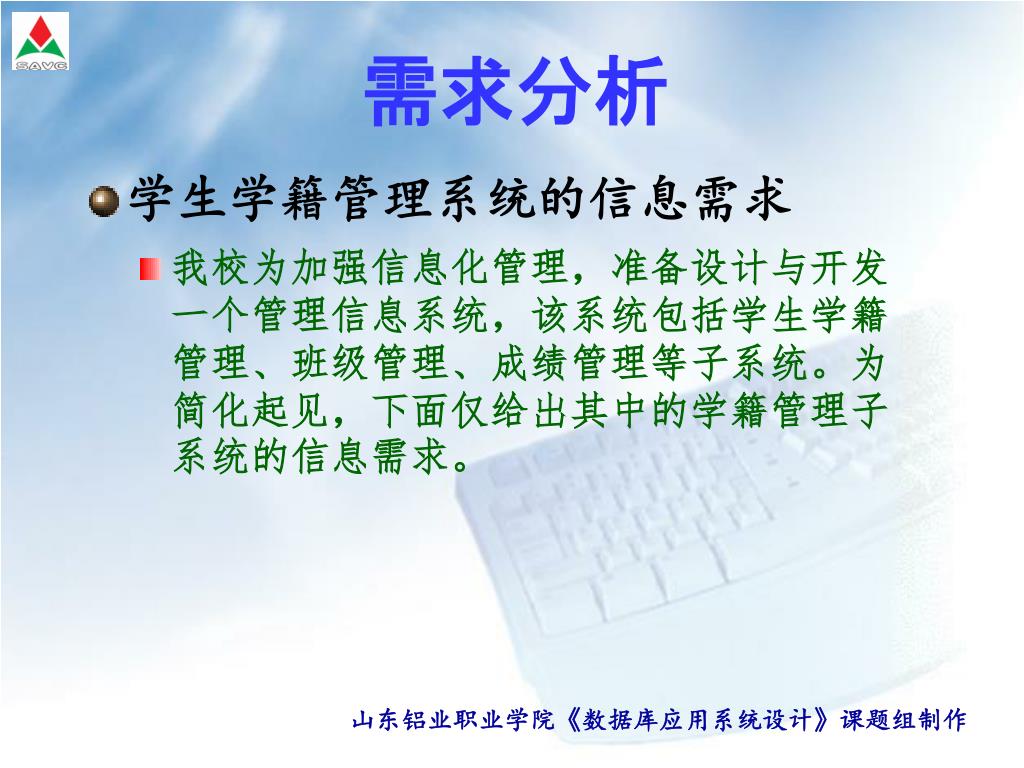 SAVG

需求分析

学生学籍管理系统的信息需求

我校为加强信息化管理，准备设计与开发一个管理信息系统，该系统包括学生学籍管理、班级管理、成绩管理等子系统。为简化起见，下面仅给出其中的学籍管理子系统的信息需求。

山东铝业职业学院《数据库应用系统设计》课题组制作